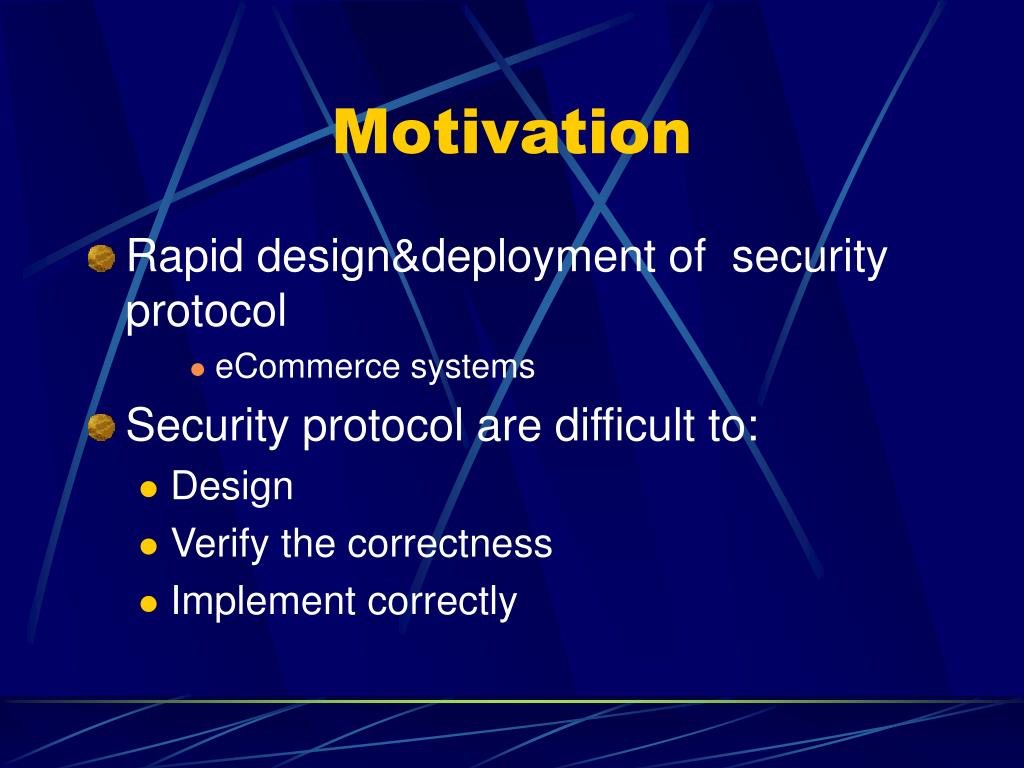 Motivation

Rapid design&deployment of security protocol

eCommerce systems

Security protocol are difficult to:

Design

Verify the correctness

Implement correctly